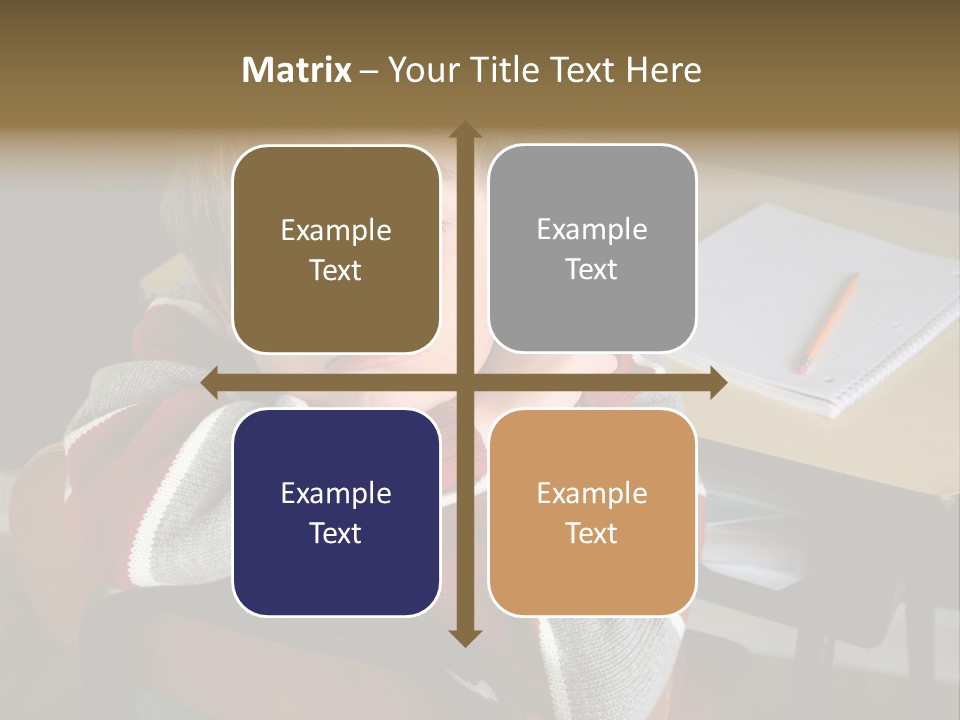 Matrix – Your Title Text Here

Example Text

Example Text

Example Text

Example Text